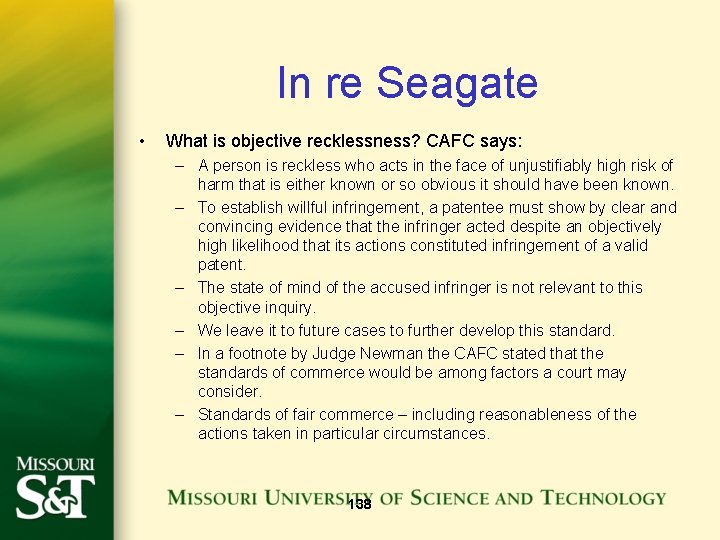 In re Seagate

• What is objective recklessness? CAFC says:
 – A person is reckless who acts in the face of unjustifiably high risk of harm that is either known or so obvious it should have been known.
 – To establish willful infringement, a patentee must show by clear and convincing evidence that the infringer acted despite an objectively high likelihood that its actions constituted infringement of a valid patent.
 – The state of mind of the accused infringer is not relevant to this objective inquiry.
 – We leave it to future cases to further develop this standard.
 – In a footnote by Judge Newman the CAFC stated that the standards of commerce would be among factors a court may consider.
 – Standards of fair commerce – including reasonableness of the actions taken in particular circumstances.

MISSOURI S&T

MISSOURI UNIVERSITY OF SCIENCE AND TECHNOLOGY

138